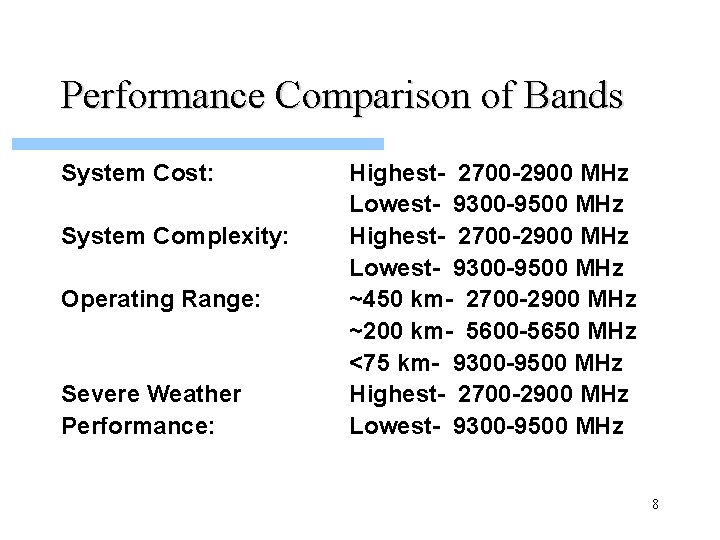 Performance Comparison of Bands

System Cost: Highest- 2700-2900 MHz
Lowest- 9300-9500 MHz

System Complexity: Highest- 2700-2900 MHz
Lowest- 9300-9500 MHz

Operating Range: ~450 km- 2700-2900 MHz
~200 km- 5600-5650 MHz
<75 km- 9300-9500 MHz

Severe Weather Performance: Highest- 2700-2900 MHz
Lowest- 9300-9500 MHz

8